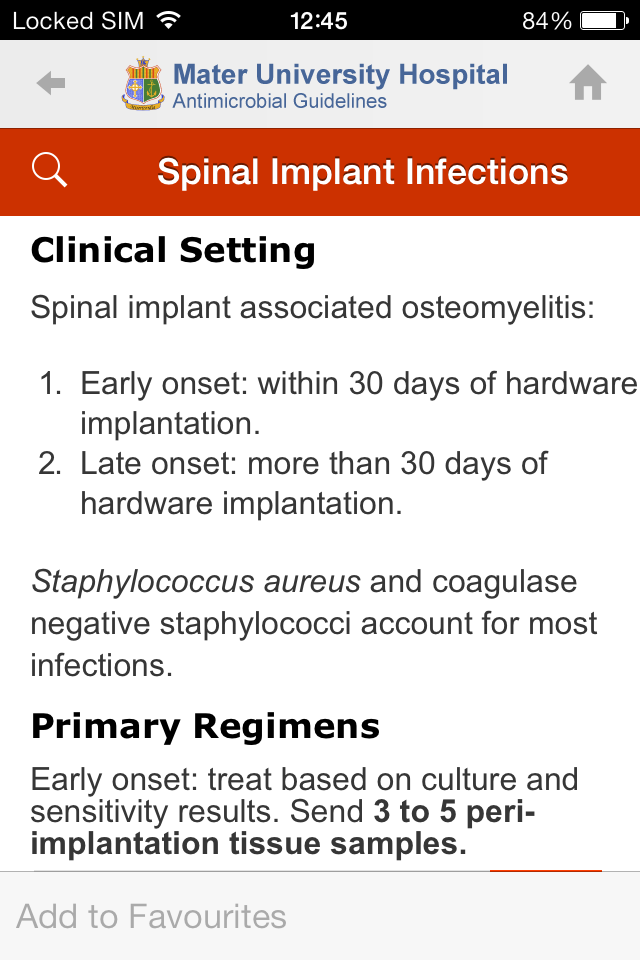 Locked SIM 12:45 84%

Mater University Hospital
Antimicrobial Guidelines

Spinal Implant Infections

Clinical Setting

Spinal implant associated osteomyelitis:

1. Early onset: within 30 days of hardware implantation.
2. Late onset: more than 30 days of hardware implantation.

Staphylococcus aureus and coagulase negative staphylococci account for most infections.

Primary Regimens

Early onset: treat based on culture and sensitivity results. Send 3 to 5 peri-implantation tissue samples.

Add to Favourites